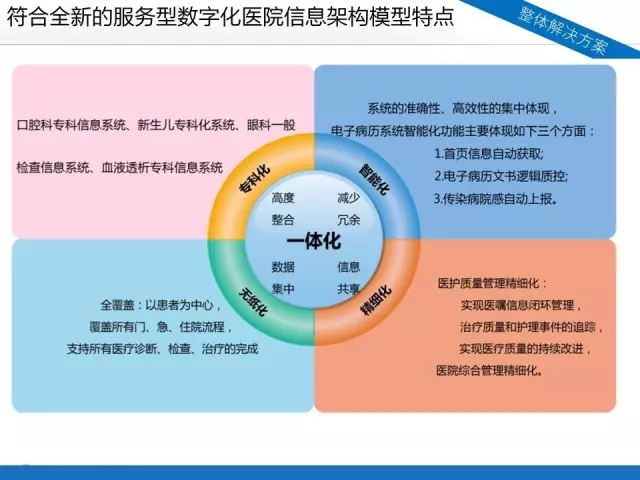 符合全新的服务型数字化医院信息架构模型特点

整体解决方案

口腔科专科信息系统、新生儿专科化系统、眼科一般

检查信息系统、血液透析专科信息系统

系统的准确性、高效性的集中体现，

电子病历系统智能化功能主要体现如下三个方面：

1.首页信息自动获取;

2.电子病历文书逻辑质控;

3.传染病院感自动上报。

专科化

智能化

高度

整合

减少

冗余

一体化

数据

集中

信息

共享

无纸化

精细化

全覆盖：以患者为中心，

覆盖所有门、急、住院流程，

支持所有医疗诊断、检查、治疗的完成

医护质量管理精细化：

实现医嘱信息闭环管理，

治疗质量和护理事件的追踪，

实现医疗质量的持续改进，

医院综合管理精细化。